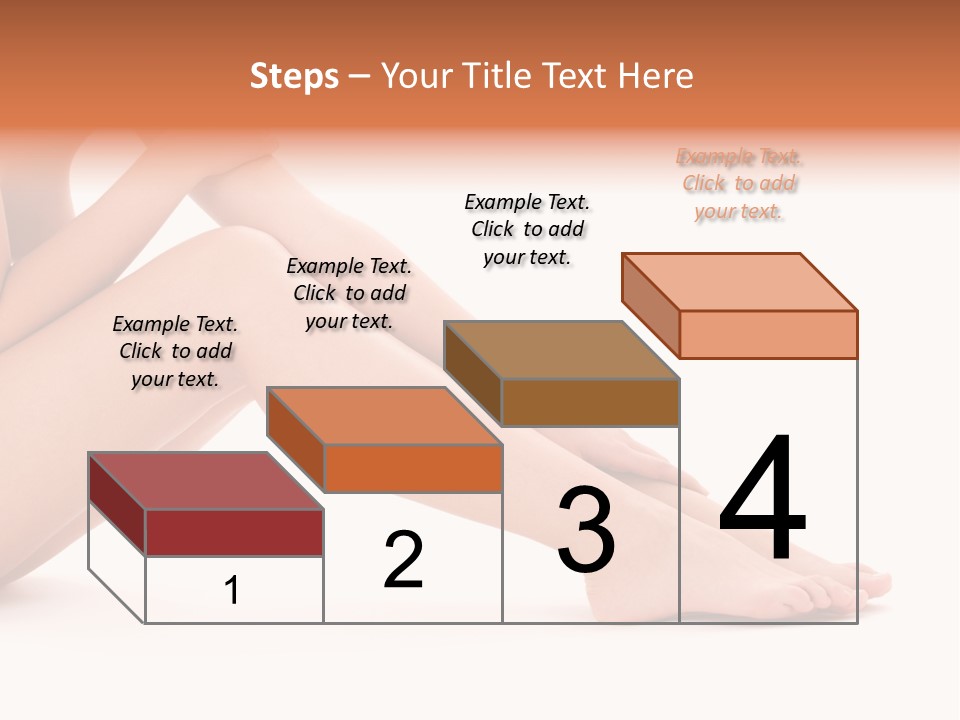 Steps – Your Title Text Here

Example Text. Click to add your text.

Example Text. Click to add your text.

Example Text. Click to add your text.

Example Text. Click to add your text.

1

2

3

4